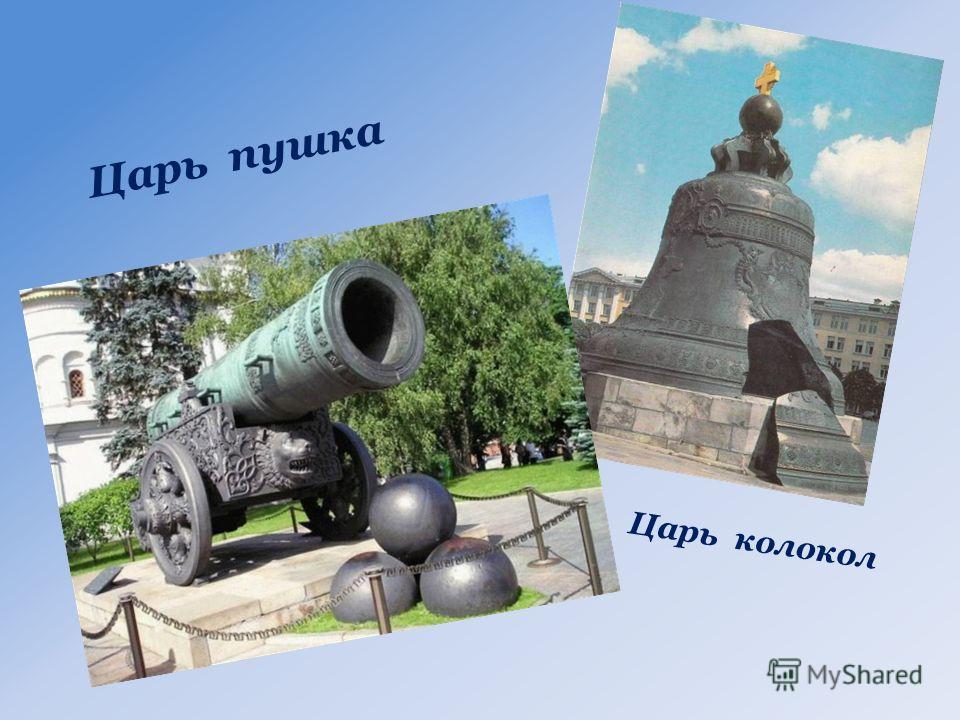 Царь пушка

Царь колокол

MyShared